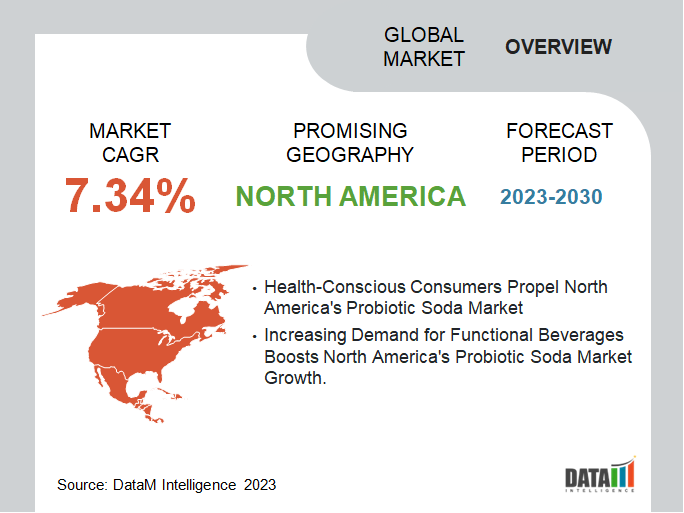 GLOBAL MARKET OVERVIEW

MARKET CAGR
7.34%

PROMISING GEOGRAPHY
NORTH AMERICA

FORECAST PERIOD
2023-2030

• Health-Conscious Consumers Propel North America's Probiotic Soda Market
• Increasing Demand for Functional Beverages Boosts North America's Probiotic Soda Market Growth.

Source: DataM Intelligence 2023

DATAM
INTELLIGENCE